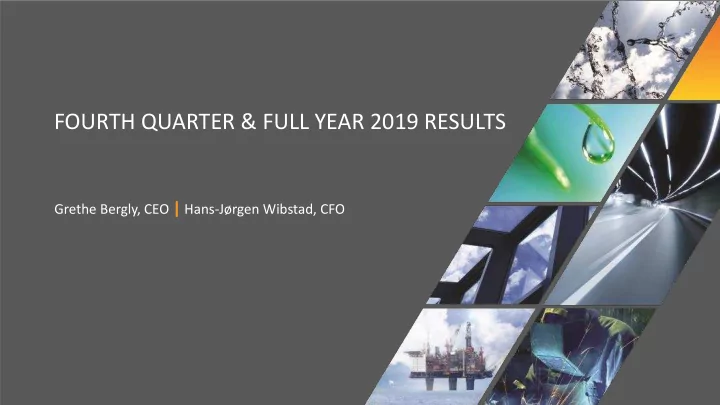 FOURTH QUARTER & FULL YEAR 2019 RESULTS

Grethe Bergly, CEO | Hans-Jørgen Wibstad, CFO